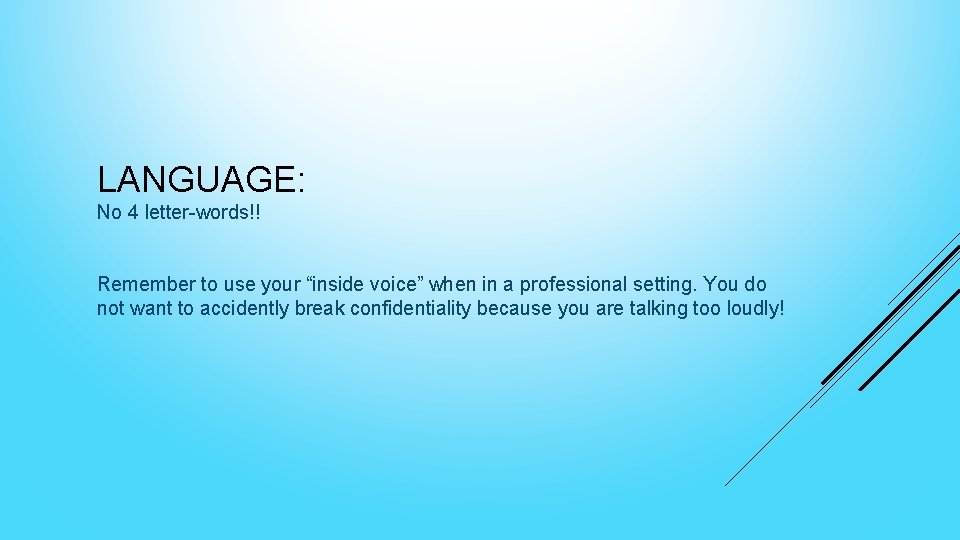 LANGUAGE:

No 4 letter-words!!

Remember to use your “inside voice” when in a professional setting. You do not want to accidently break confidentiality because you are talking too loudly!